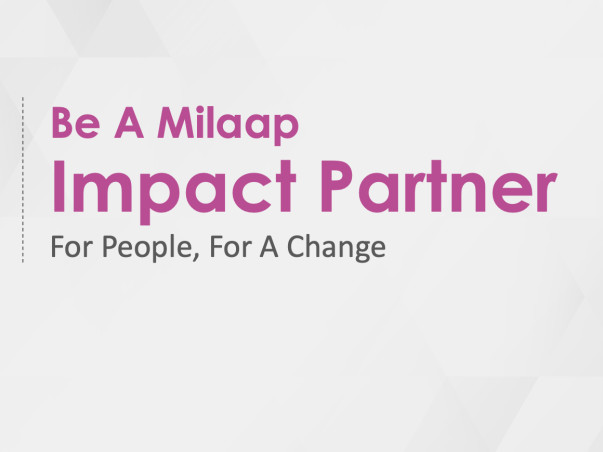 Be A Milaap
Impact Partner
For People, For A Change